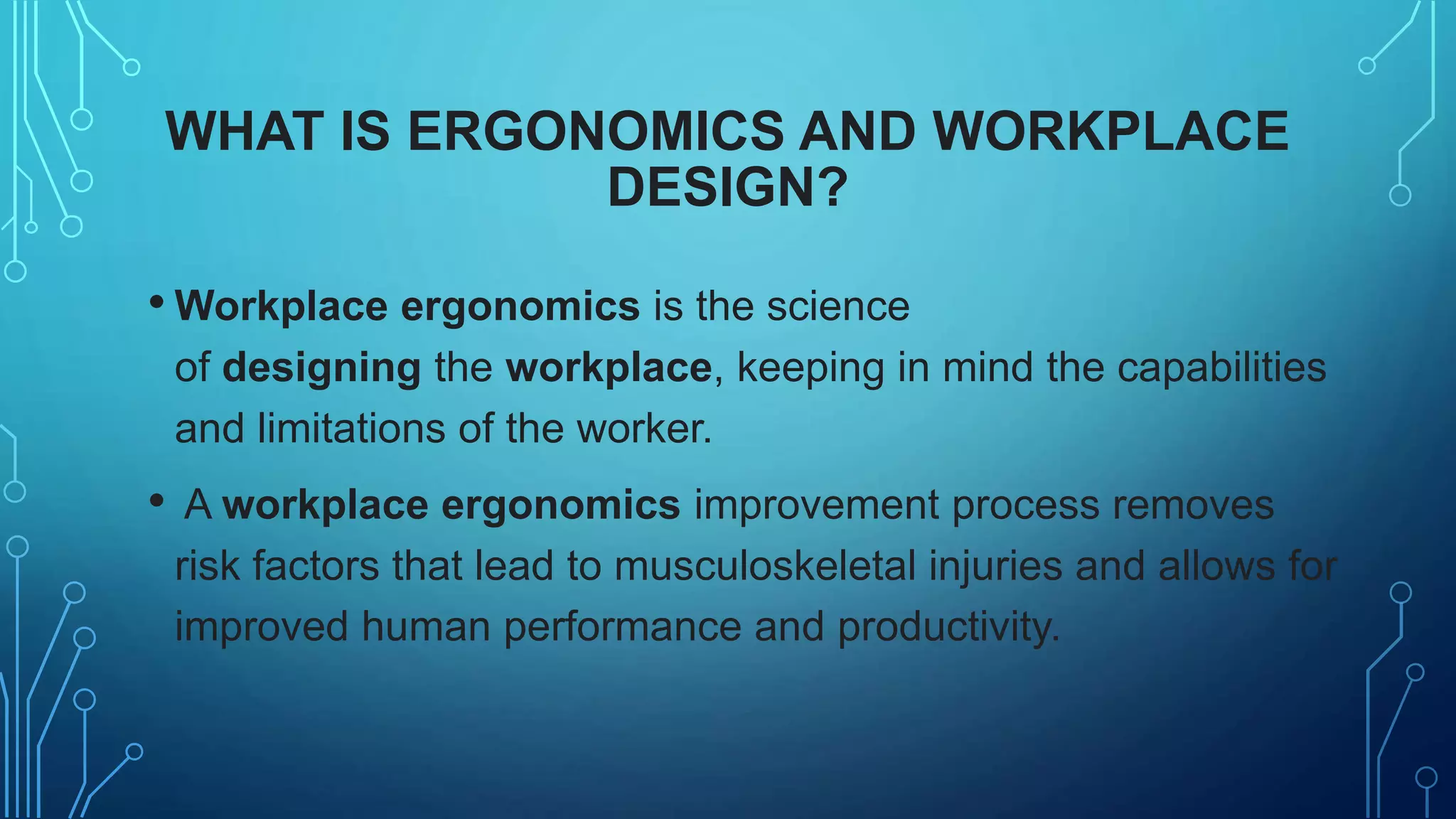 WHAT IS ERGONOMICS AND WORKPLACE DESIGN?

• Workplace ergonomics is the science of designing the workplace, keeping in mind the capabilities and limitations of the worker.

• A workplace ergonomics improvement process removes risk factors that lead to musculoskeletal injuries and allows for improved human performance and productivity.